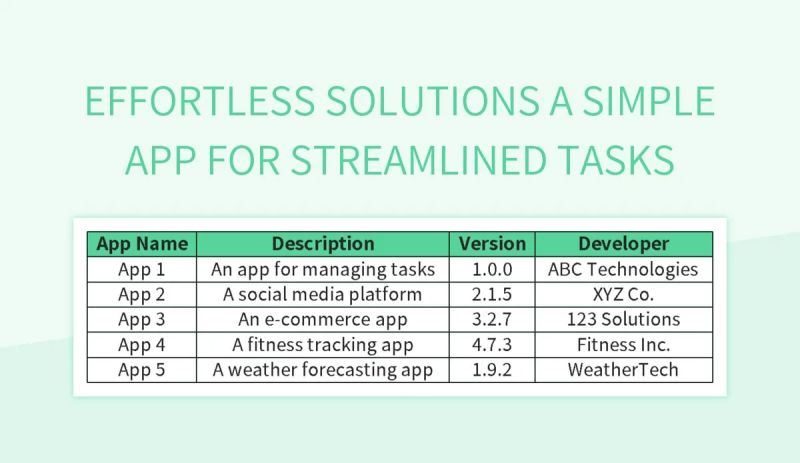 EFFORTLESS SOLUTIONS A SIMPLE APP FOR STREAMLINED TASKS

| App Name | Description | Version | Developer |
|---|---|---|---|
| App 1 | An app for managing tasks | 1.0.0 | ABC Technologies |
| App 2 | A social media platform | 2.1.5 | XYZ Co. |
| App 3 | An e-commerce app | 3.2.7 | 123 Solutions |
| App 4 | A fitness tracking app | 4.7.3 | Fitness Inc. |
| App 5 | A weather forecasting app | 1.9.2 | WeatherTech |